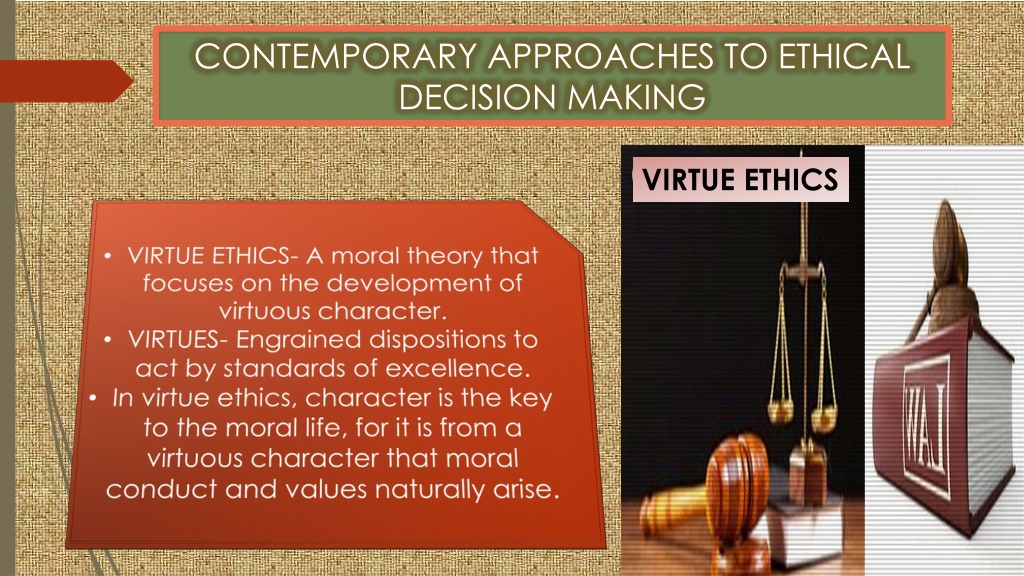 CONTEMPORARY APPROACHES TO ETHICAL DECISION MAKING

VIRTUE ETHICS

• VIRTUE ETHICS- A moral theory that focuses on the development of virtuous character.
• VIRTUES- Engrained dispositions to act by standards of excellence.
• In virtue ethics, character is the key to the moral life, for it is from a virtuous character that moral conduct and values naturally arise.

WAJ